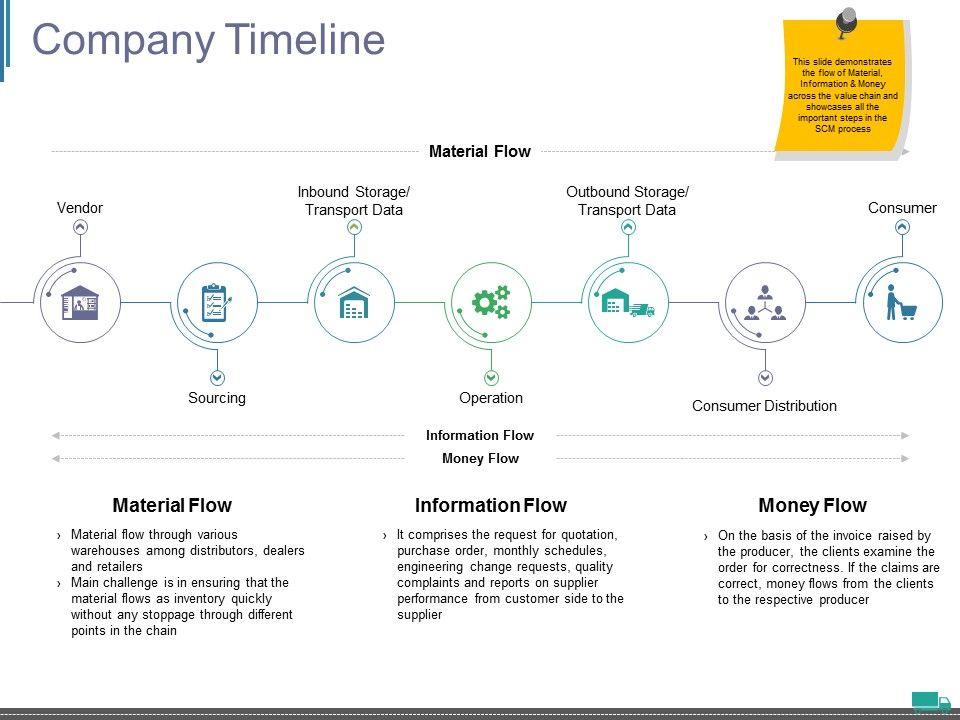 Company Timeline

This slide demonstrates the flow of Material, Information & Money across the value chain and showcases all the important steps in the SCM process

Material Flow

Vendor

Inbound Storage/ Transport Data

Outbound Storage/ Transport Data

Consumer

Sourcing

Operation

Consumer Distribution

Information Flow

Money Flow

Material Flow

› Material flow through various warehouses among distributors, dealers and retailers
› Main challenge is in ensuring that the material flows as inventory quickly without any stoppage through different points in the chain

Information Flow

› It comprises the request for quotation, purchase order, monthly schedules, engineering change requests, quality complaints and reports on supplier performance from customer side to the supplier

Money Flow

› On the basis of the invoice raised by the producer, the clients examine the order for correctness. If the claims are correct, money flows from the clients to the respective producer